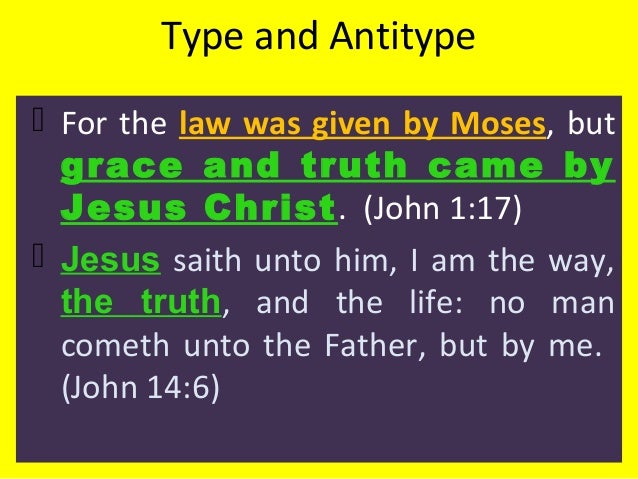 Type and Antitype

For the law was given by Moses, but grace and truth came by Jesus Christ. (John 1:17)

Jesus saith unto him, I am the way, the truth, and the life: no man cometh unto the Father, but by me. (John 14:6)